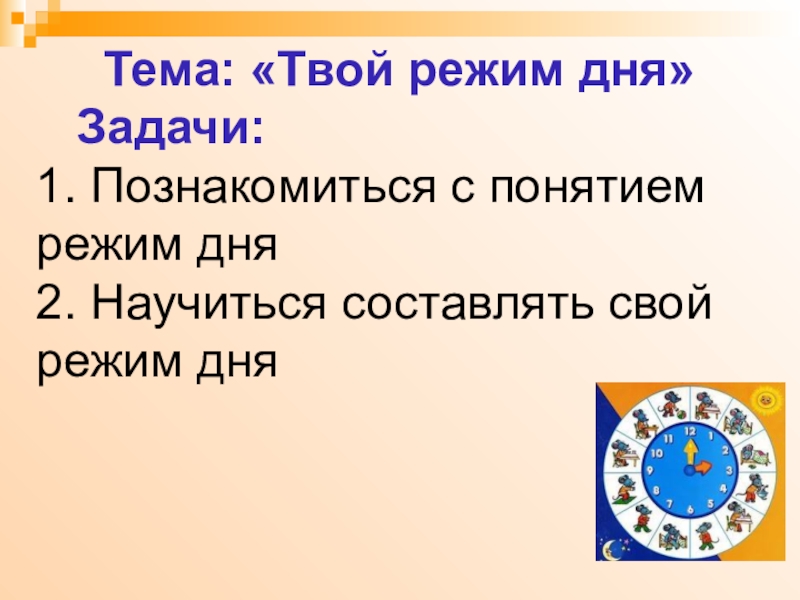 Тема: «Твой режим дня»
Задачи:
1. Познакомиться с понятием режим дня
2. Научиться составлять свой режим дня

12
1
2
3
4
5
6
7
8
9
10
11